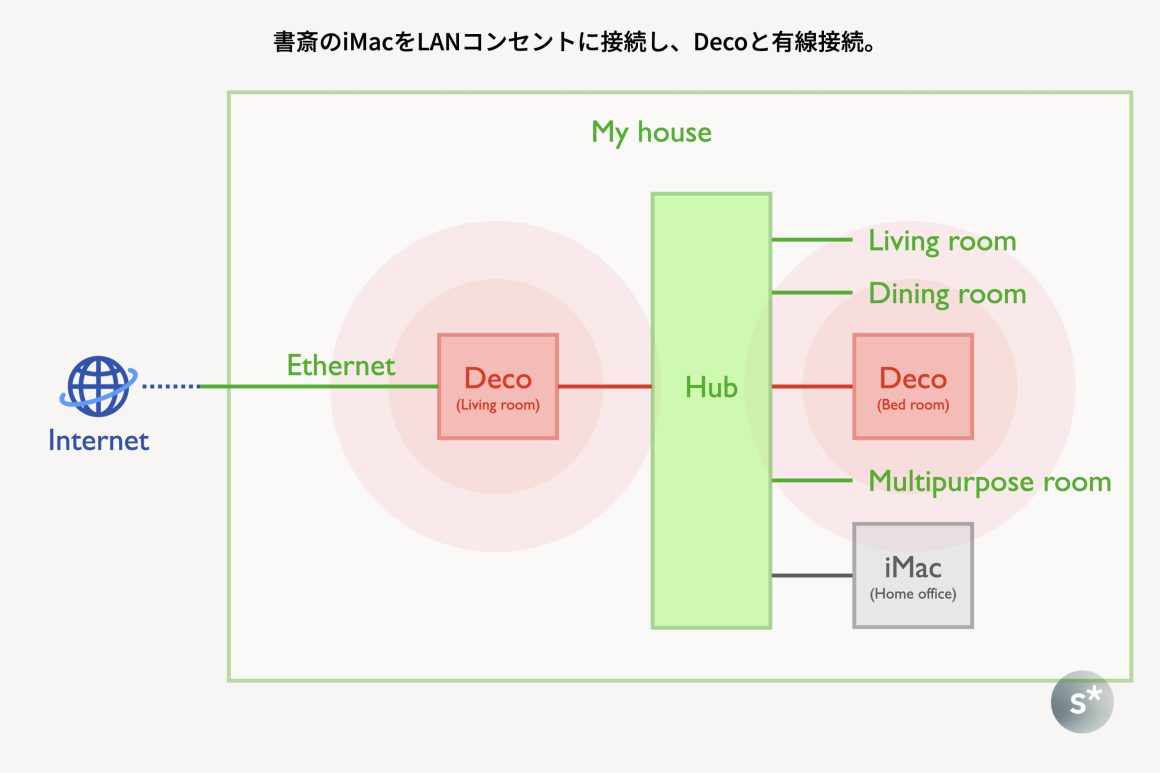 書斎のiMacをLANコンセントに接続し、Decoと有線接続。

My house

Internet

Ethernet

Deco
(Living room)

Hub

Living room

Dining room

Deco
(Bed room)

Multipurpose room

iMac
(Home office)

s*